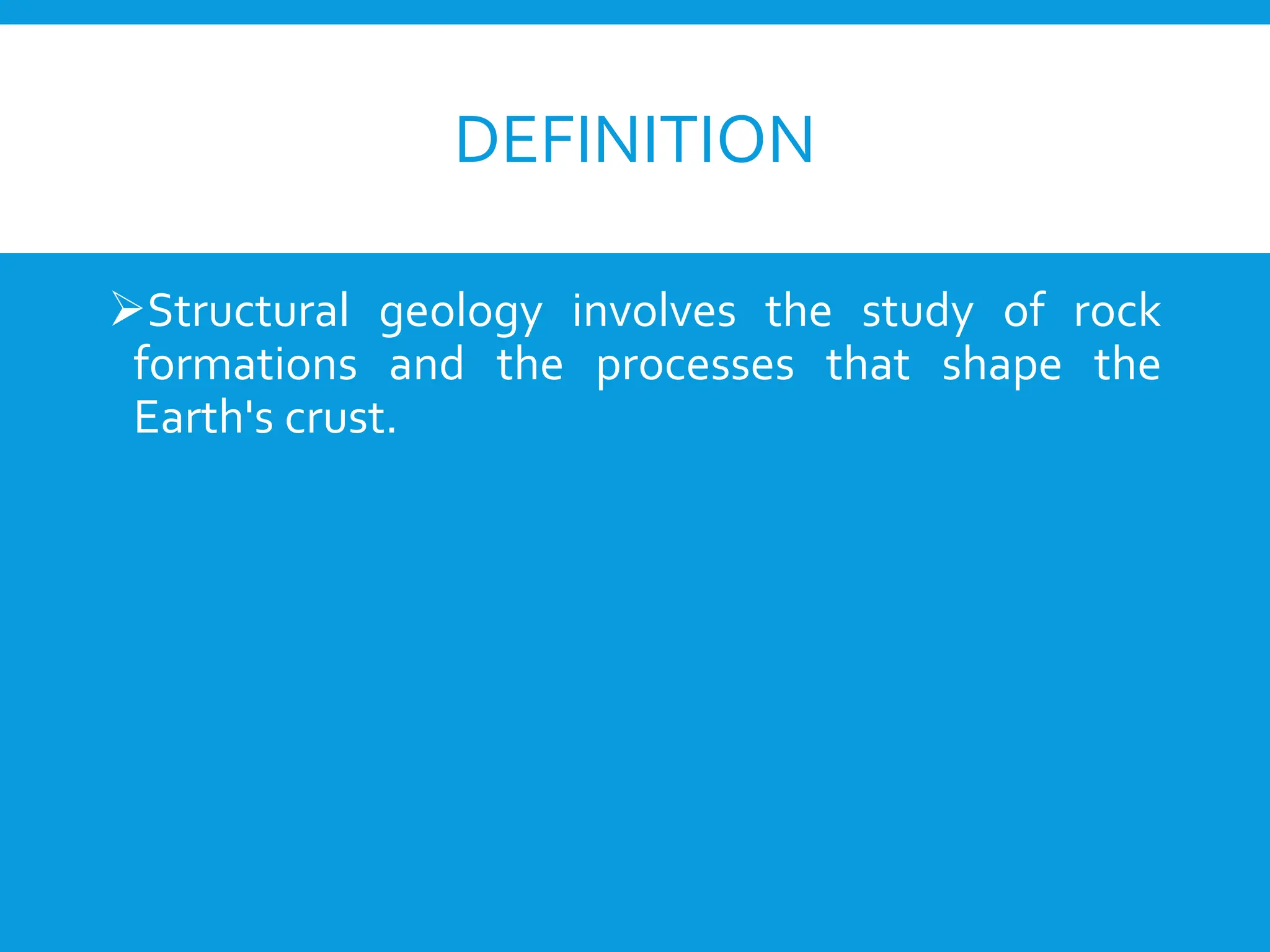 DEFINITION

➢Structural geology involves the study of rock formations and the processes that shape the Earth's crust.